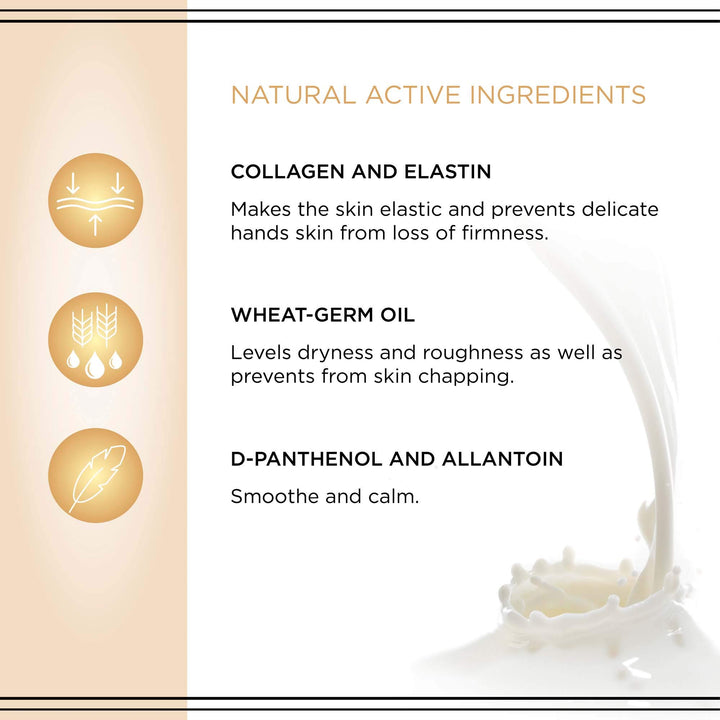 NATURAL ACTIVE INGREDIENTS

COLLAGEN AND ELASTIN

Makes the skin elastic and prevents delicate hands skin from loss of firmness.

WHEAT-GERM OIL

Levels dryness and roughness as well as prevents from skin chapping.

D-PANTHENOL AND ALLANTOIN

Smoothe and calm.